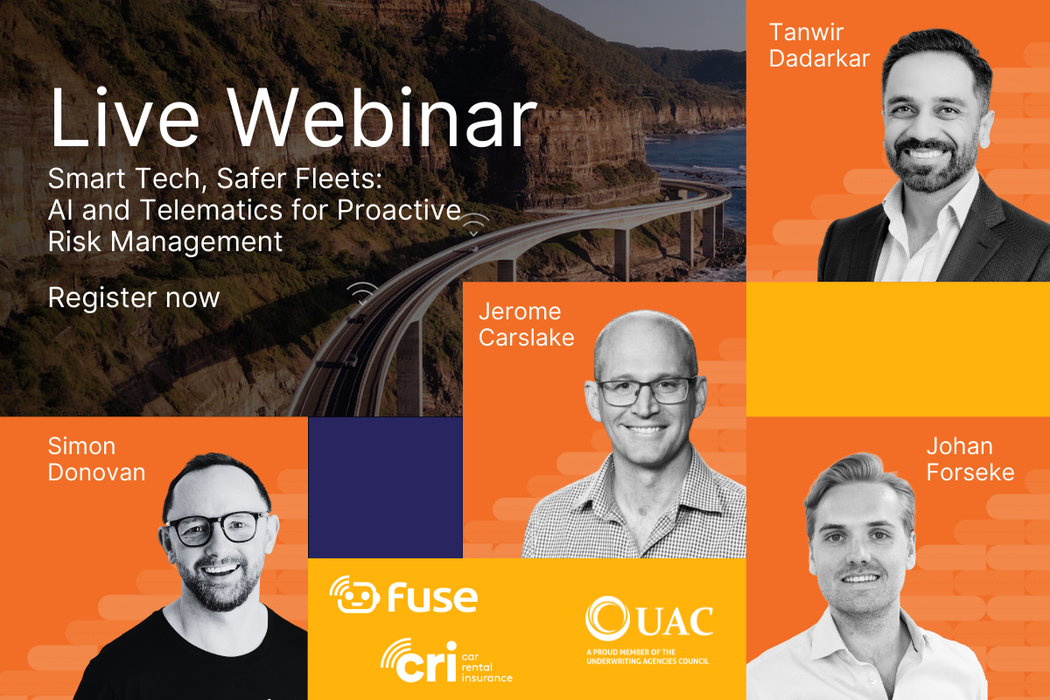 Live Webinar

Smart Tech, Safer Fleets: AI and Telematics for Proactive Risk Management

Register now

Tanwir Dadarkar

Jerome Carslake

Simon Donovan

Johan Forseke

fuse

cri car rental insurance

UAC

A PROUD MEMBER OF THE UNDERWRITING AGENCIES COUNCIL